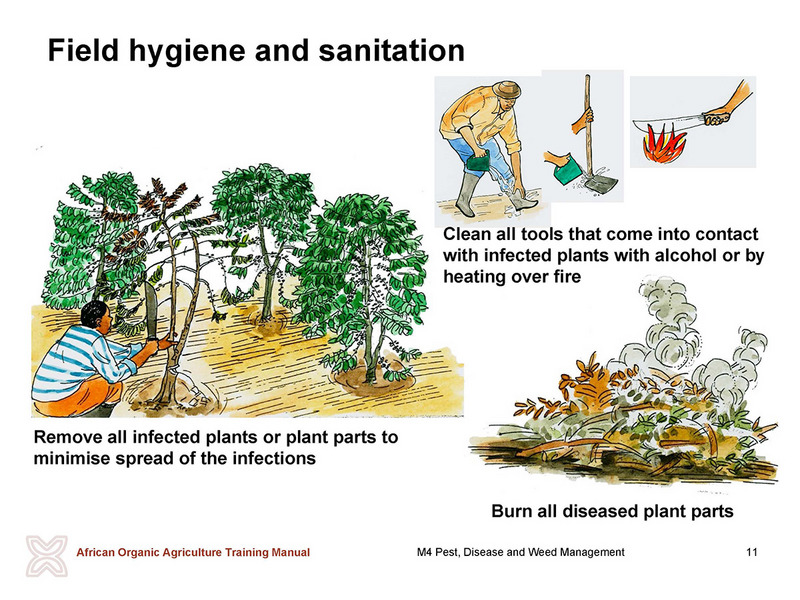 Field hygiene and sanitation

Clean all tools that come into contact with infected plants with alcohol or by heating over fire

Remove all infected plants or plant parts to minimise spread of the infections

Burn all diseased plant parts

African Organic Agriculture Training Manual

M4 Pest, Disease and Weed Management

11